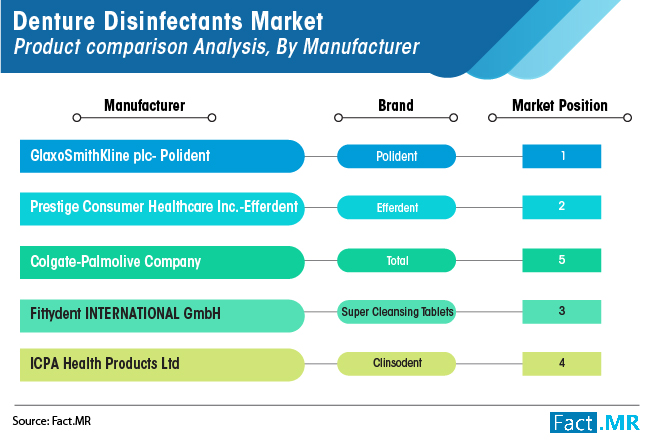 Denture Disinfectants Market
Product comparison Analysis, By Manufacturer

| Manufacturer | Brand | Market Position |
|---|---|---|
| GlaxoSmithKline plc- Polident | Polident | 1 |
| Prestige Consumer Healthcare Inc.-Efferdent | Efferdent | 2 |
| Colgate-Palmolive Company | Total | 5 |
| Fittydent INTERNATIONAL GmbH | Super Cleansing Tablets | 3 |
| ICPA Health Products Ltd | Clinsodent | 4 |

Source: Fact.MR

Fact.MR